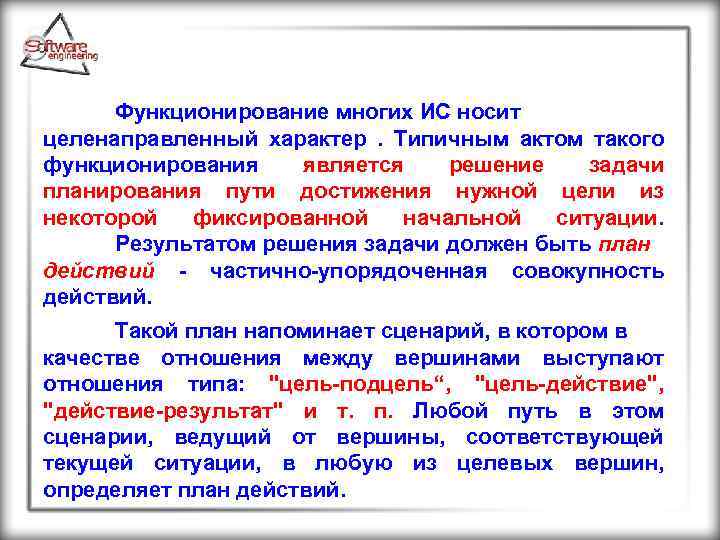 Software engineering

Функционирование многих ИС носит целенаправленный характер . Типичным актом такого функционирования является решение задачи планирования пути достижения нужной цели из некоторой фиксированной начальной ситуации.

Результатом решения задачи должен быть план действий - частично-упорядоченная совокупность действий.

Такой план напоминает сценарий, в котором в качестве отношения между вершинами выступают отношения типа: "цель-подцель“, "цель-действие", "действие-результат" и т. п. Любой путь в этом сценарии, ведущий от вершины, соответствующей текущей ситуации, в любую из целевых вершин, определяет план действий.